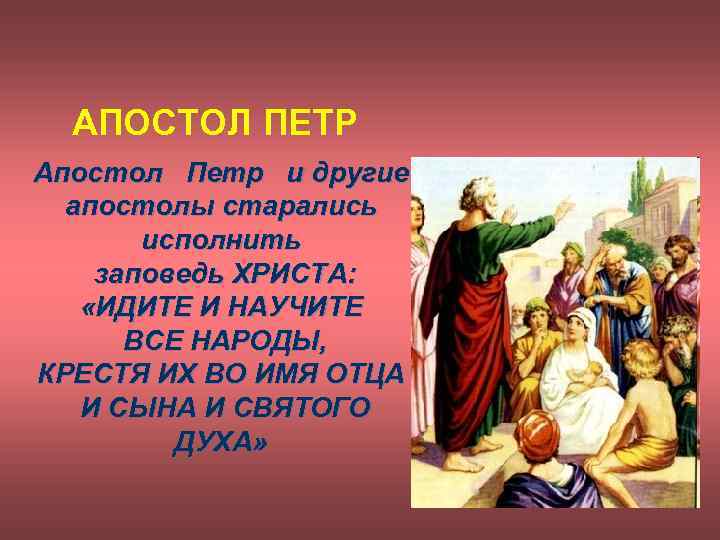 АПОСТОЛ ПЕТР

Апостол Петр и другие апостолы старались исполнить заповедь ХРИСТА: «ИДИТЕ И НАУЧИТЕ ВСЕ НАРОДЫ, КРЕСТЯ ИХ ВО ИМЯ ОТЦА И СЫНА И СВЯТОГО ДУХА»